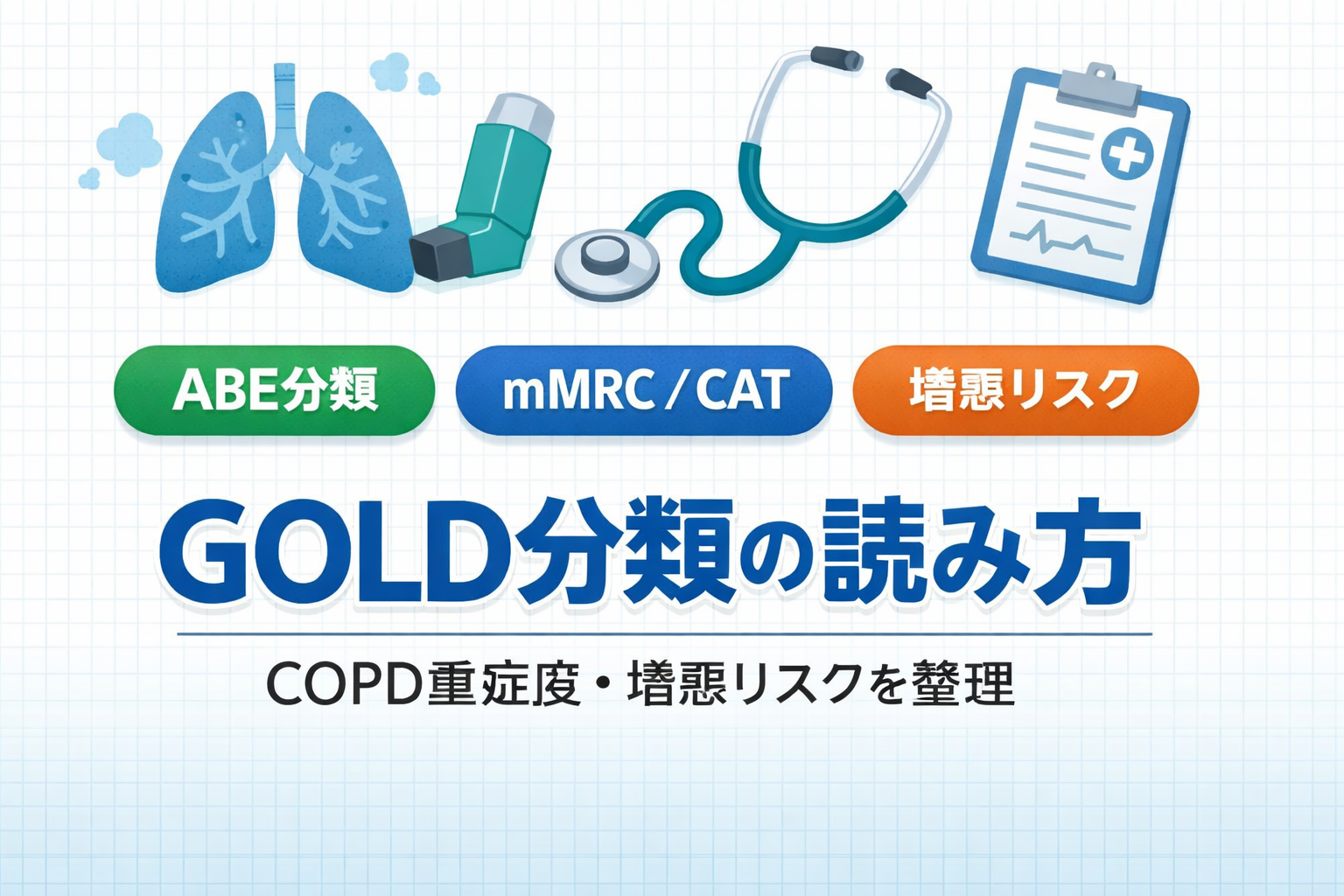 ABE分類

mMRC / CAT

増悪リスク

GOLD分類の読み方

COPD重症度・増悪リスクを整理